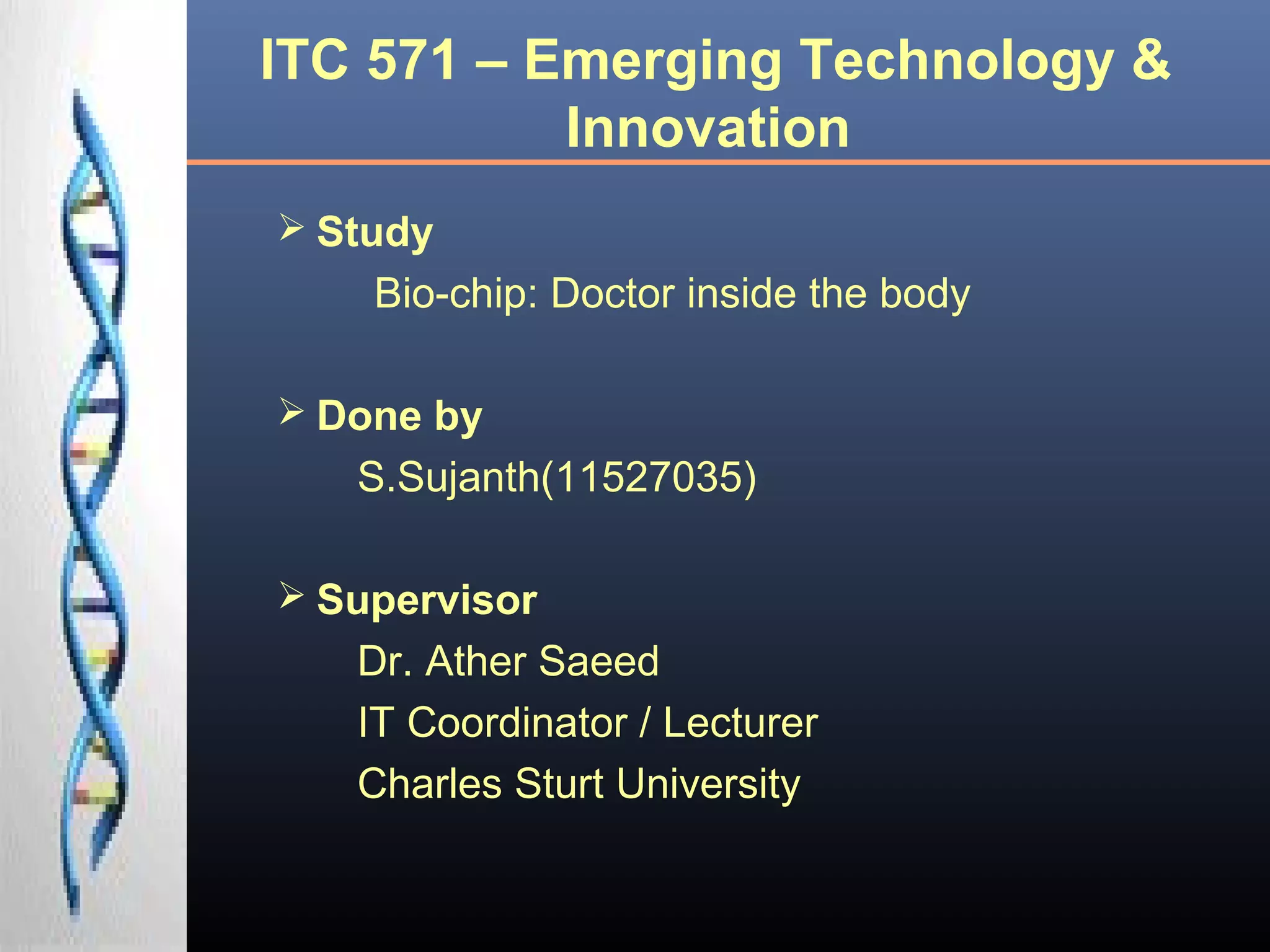 ITC 571 – Emerging Technology & Innovation

➢ Study

Bio-chip: Doctor inside the body

➢ Done by

S.Sujanth(11527035)

➢ Supervisor

Dr. Ather Saeed

IT Coordinator / Lecturer

Charles Sturt University